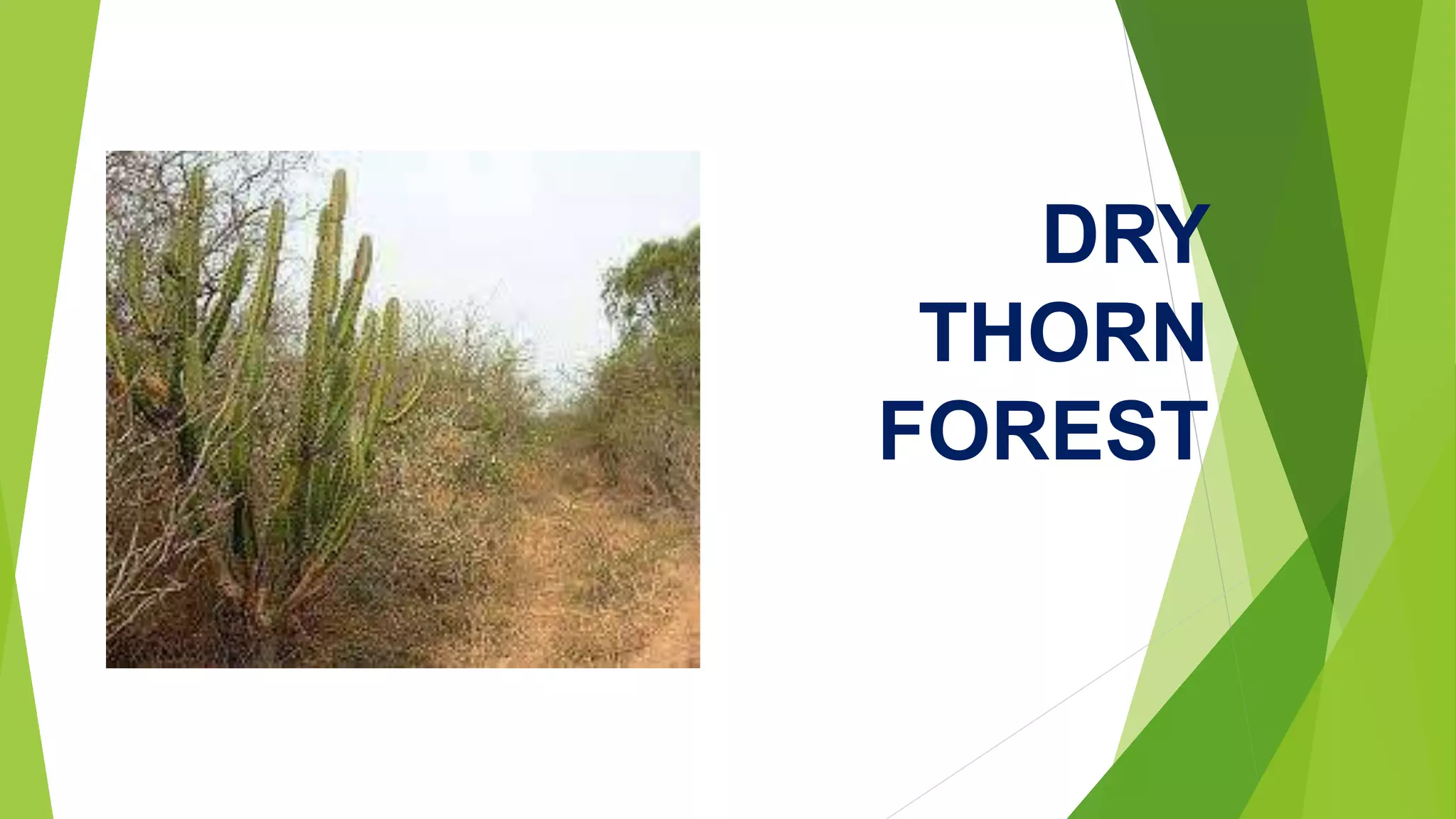 DRY
THORN
FOREST